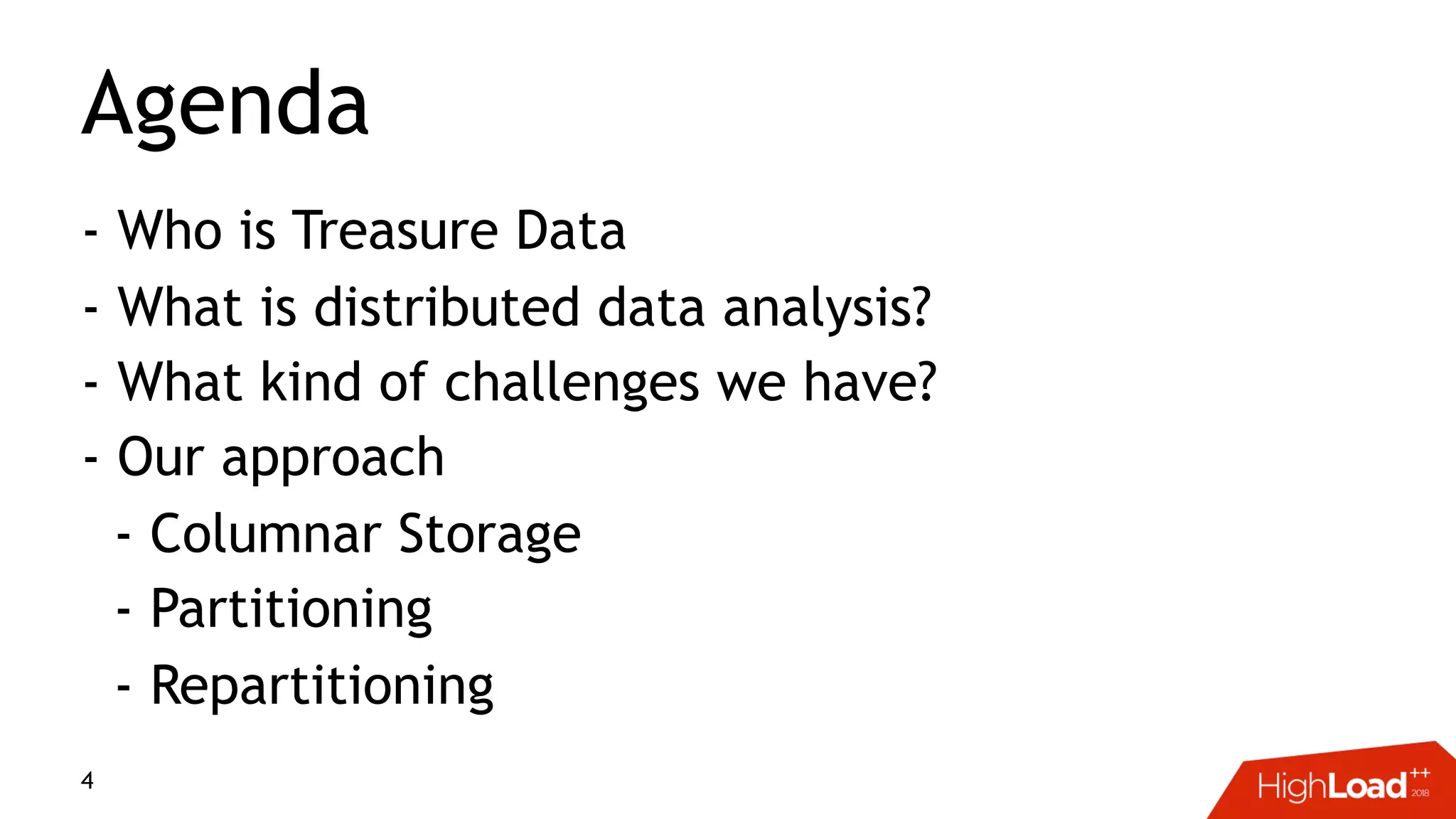 Agenda

- Who is Treasure Data
- What is distributed data analysis?
- What kind of challenges we have?
- Our approach
  - Columnar Storage
  - Partitioning
  - Repartitioning

4

HighLoad++ 2018